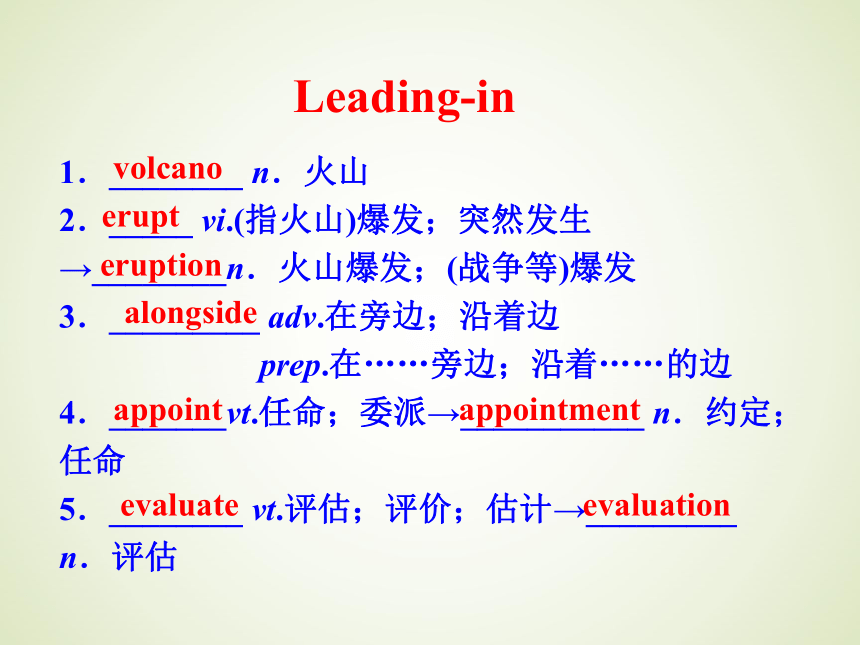 Leading-in

1．volcano n．火山

2．erupt vi.(指火山)爆发；突然发生
→eruption n．火山爆发；(战争等)爆发

3．alongside adv.在旁边；沿着边
prep.在……旁边；沿着……的边

4．appoint vt.任命；委派→appointment n．约定；任命

5．evaluate vt.评估；评价；估计→evaluation n．评估